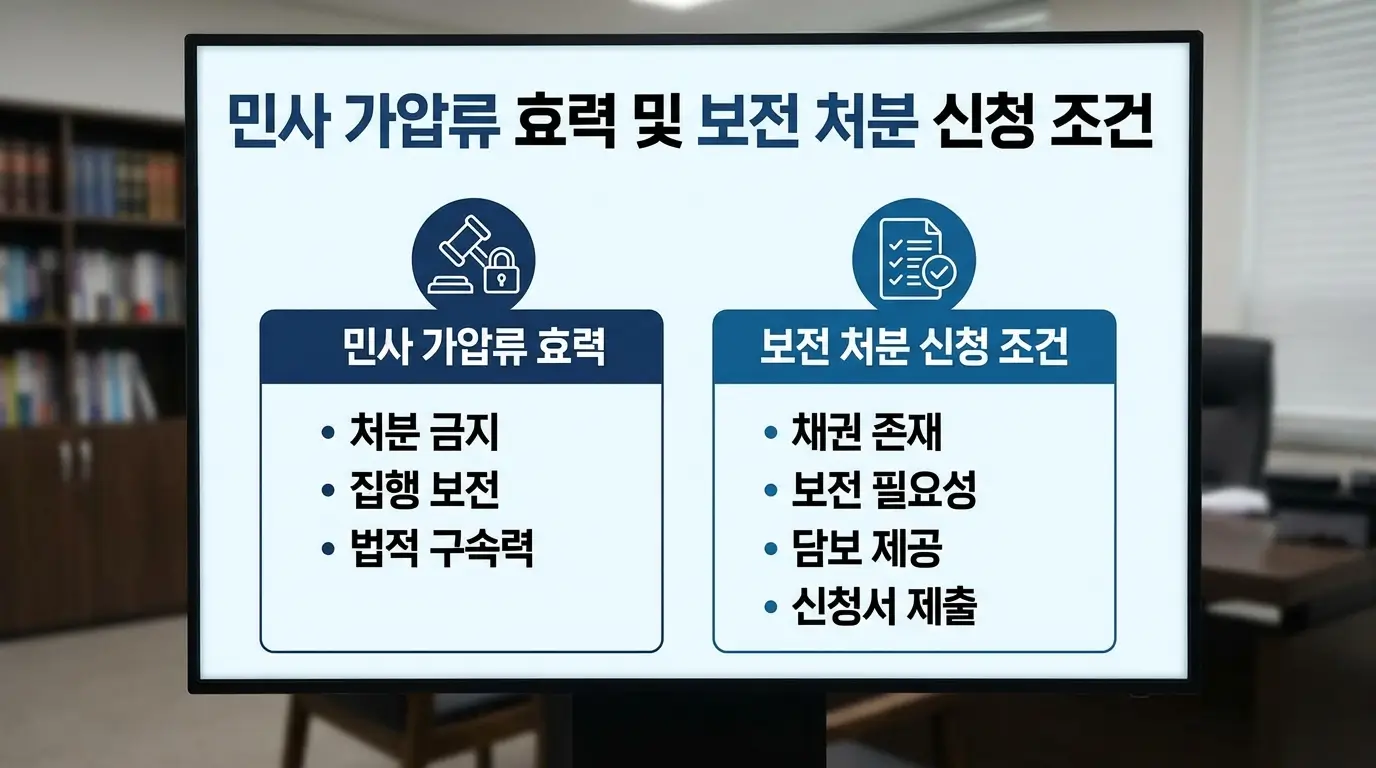 민사 가압류 효력 및 보전 처분 신청 조건

민사 가압류 효력

• 처분 금지
• 집행 보전
• 법적 구속력

보전 처분 신청 조건

• 채권 존재
• 보전 필요성
• 담보 제공
• 신청서 제출